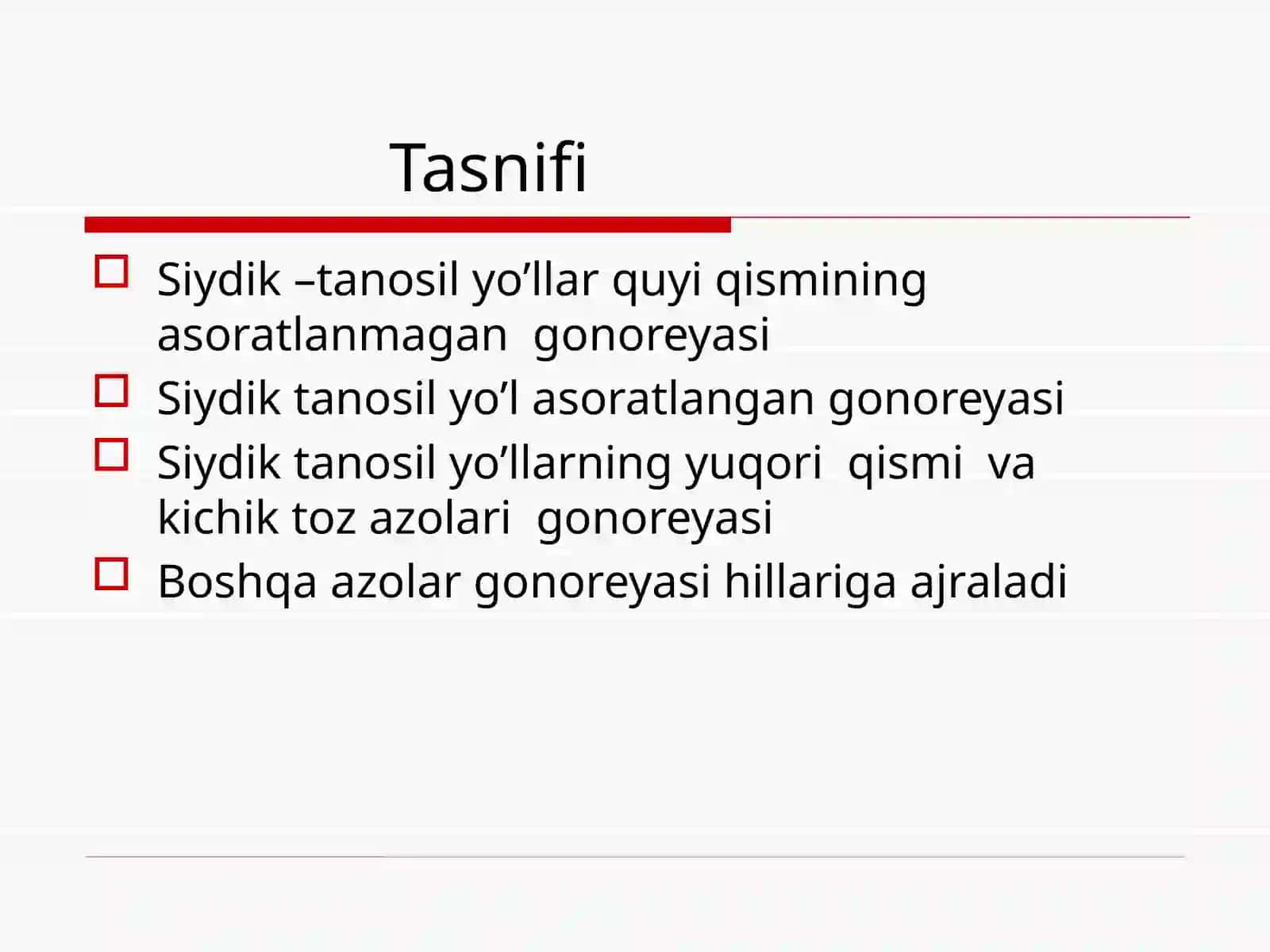 Tasnifi

Siydik –tanosil yo’llar quyi qismining asoratlanmagan gonoreyasi

Siydik tanosil yo’l asoratlangan gonoreyasi

Siydik tanosil yo’llarning yuqori qismi va kichik toz azolari gonoreyasi

Boshqa azolar gonoreyasi hillariga ajraladi